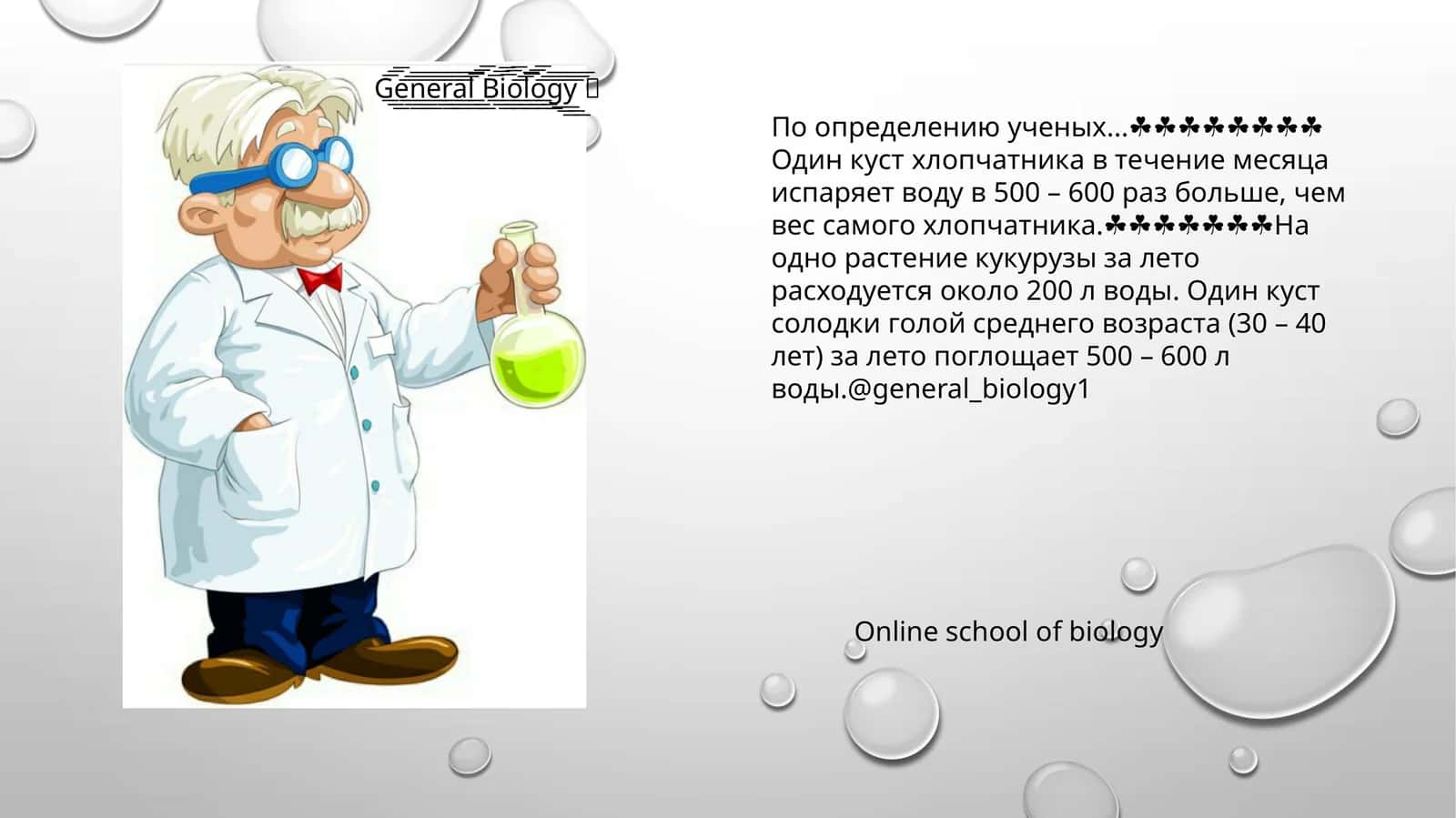 General Biology 

По определению ученых...☘☘☘☘☘☘☘☘ Один куст хлопчатника в течение месяца испаряет воду в 500 – 600 раз больше, чем вес самого хлопчатника.☘☘☘☘☘☘☘На одно растение кукурузы за лето расходуется около 200 л воды. Один куст солодки голой среднего возраста (30 – 40 лет) за лето поглощает 500 – 600 л воды.@general_biology1

Online school of biology